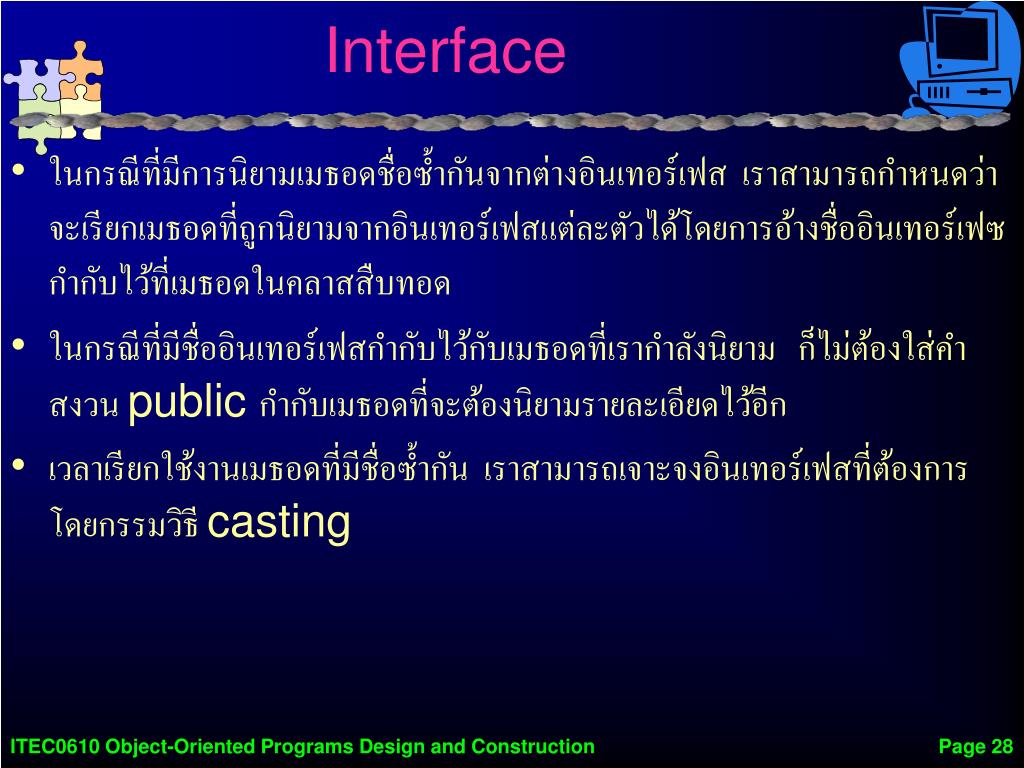 Interface

• ในกรณีที่มีการนิยามเมธอดชื่อซ้ำกันจากต่างอินเทอร์เฟส เราสามารถกำหนดว่าจะเรียกเมธอดที่ถูกนิยามจากอินเทอร์เฟสแต่ละตัวได้โดยการอ้างชื่ออินเทอร์เฟซกำกับไว้ที่เมธอดในคลาสสืบทอด

• ในกรณีที่มีชื่ออินเทอร์เฟสกำกับไว้กับเมธอดที่เรากำลังนิยาม ก็ไม่ต้องใส่คำสงวน public กำกับเมธอดที่จะต้องนิยามรายละเอียดไว้อีก

• เวลาเรียกใช้งานเมธอดที่มีชื่อซ้ำกัน เราสามารถเจาะจงอินเทอร์เฟสที่ต้องการโดยกรรมวิธี casting

ITEC0610 Object-Oriented Programs Design and Construction

Page 28